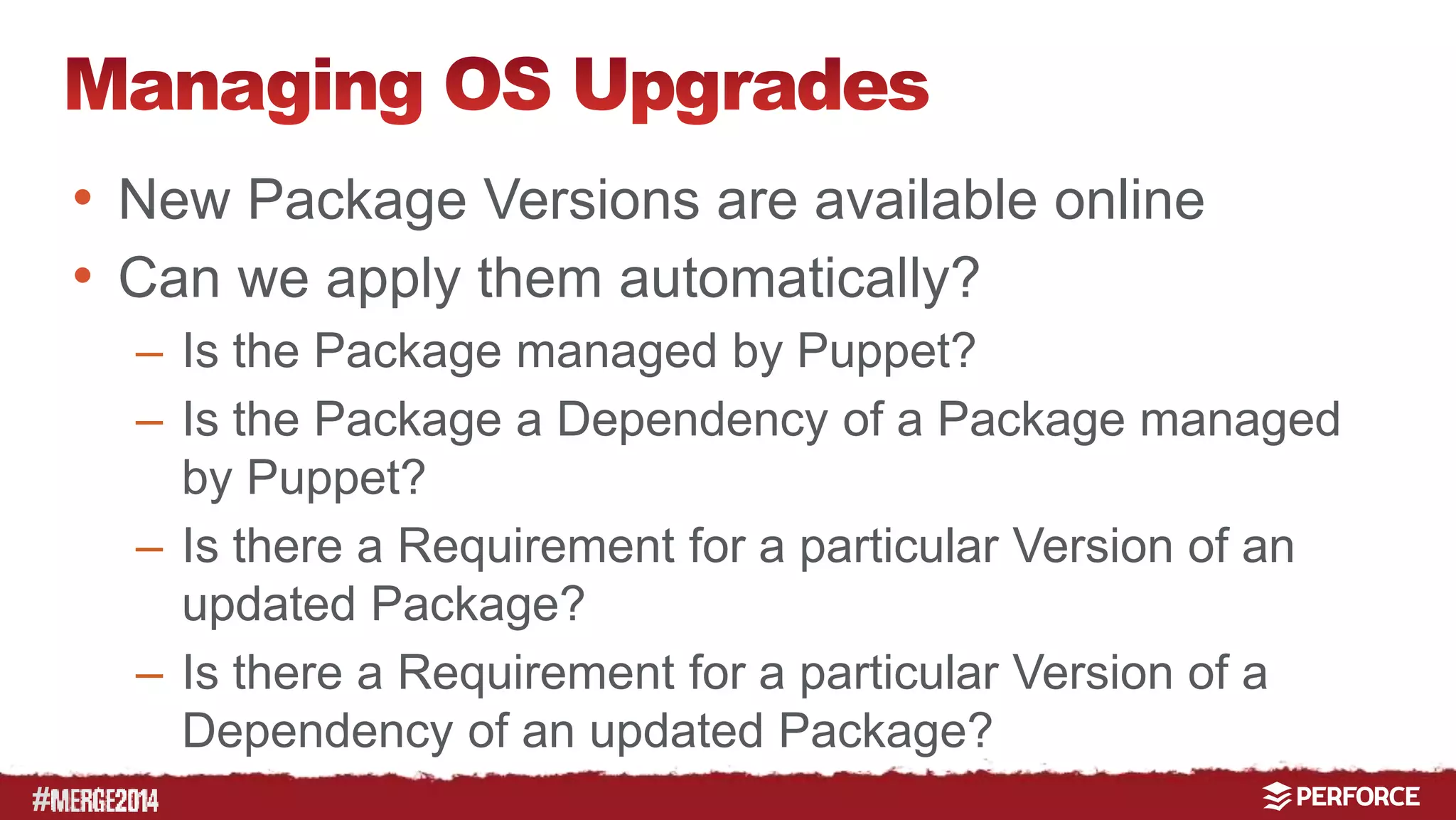 Managing OS Upgrades

• New Package Versions are available online
• Can we apply them automatically?
– Is the Package managed by Puppet?
– Is the Package a Dependency of a Package managed by Puppet?
– Is there a Requirement for a particular Version of an updated Package?
– Is there a Requirement for a particular Version of a Dependency of an updated Package?

#MERGE2014

PERFORCE